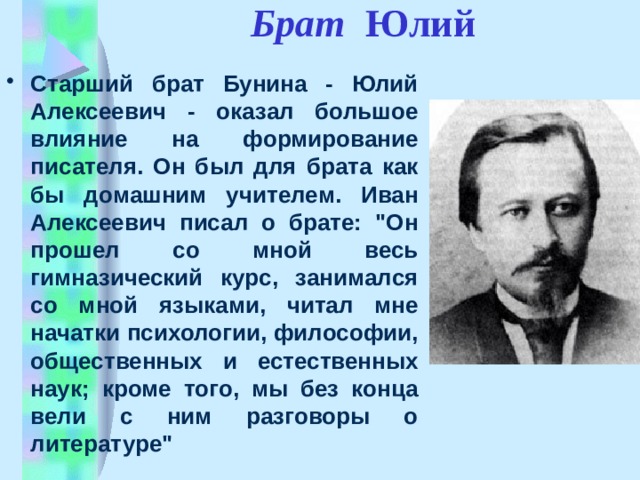 Брат Юлий

• Старший брат Бунина - Юлий Алексеевич - оказал большое влияние на формирование писателя. Он был для брата как бы домашним учителем. Иван Алексеевич писал о брате: "Он прошел со мной весь гимназический курс, занимался со мной языками, читал мне начатки психологии, философии, общественных и естественных наук; кроме того, мы без конца вели с ним разговоры о литературе"